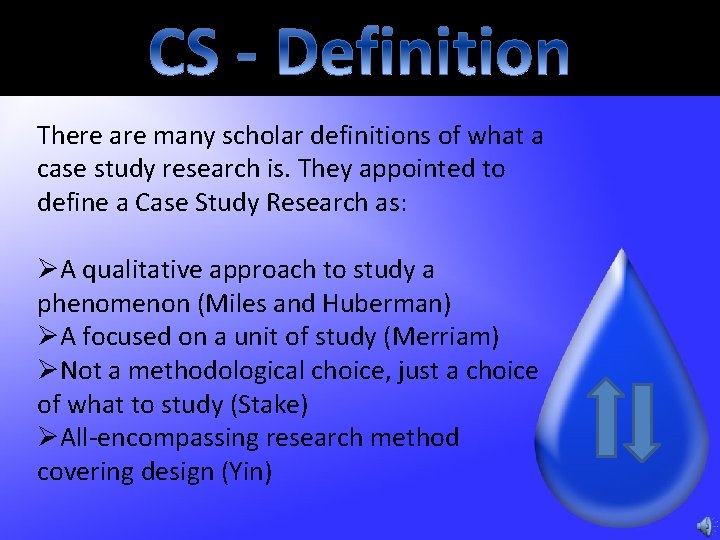 CS - Definition

There are many scholar definitions of what a case study research is. They appointed to define a Case Study Research as:

➢A qualitative approach to study a phenomenon (Miles and Huberman)
➢A focused on a unit of study (Merriam)
➢Not a methodological choice, just a choice of what to study (Stake)
➢All-encompassing research method covering design (Yin)